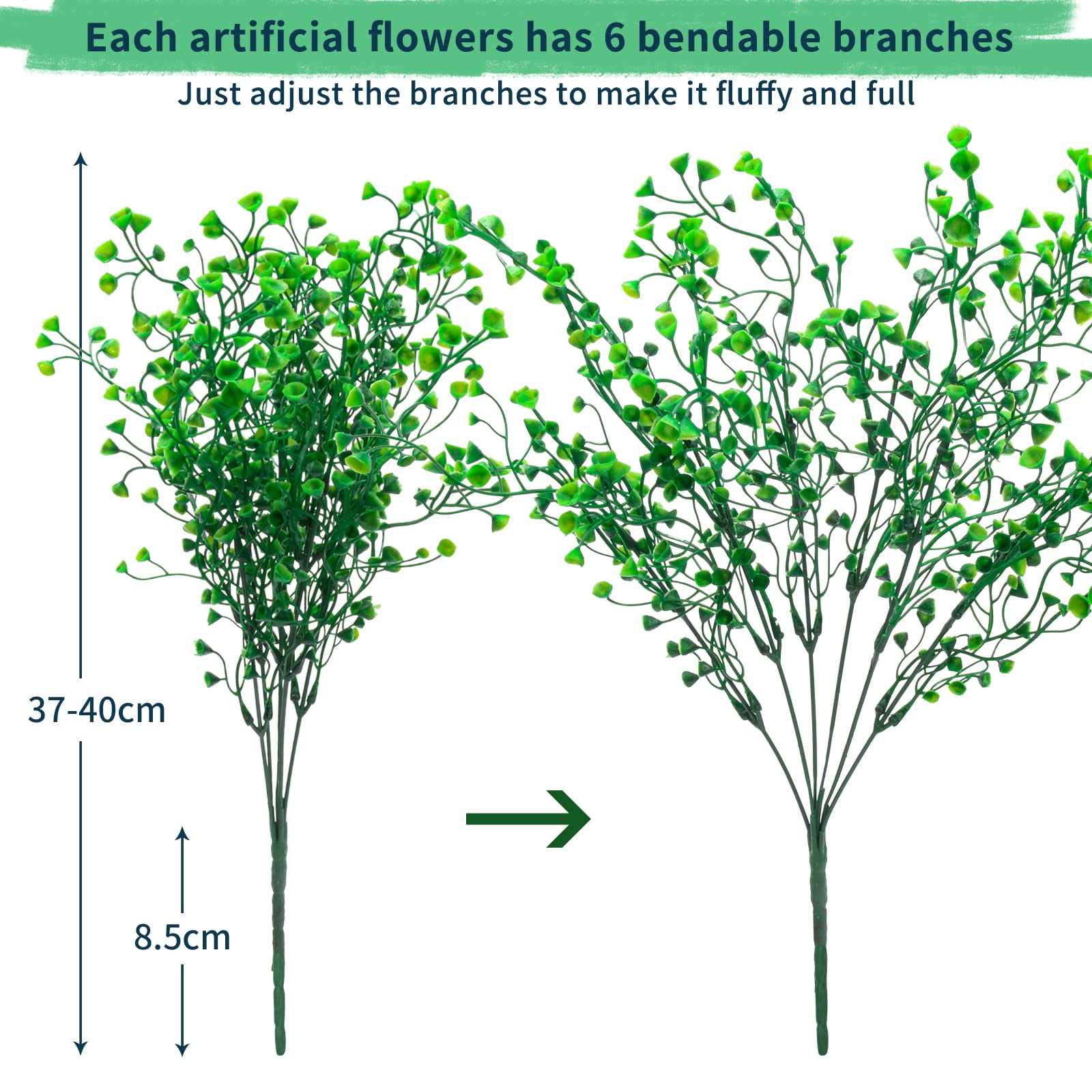 Each artificial flowers has 6 bendable branches

Just adjust the branches to make it fluffy and full

37-40cm

8.5cm